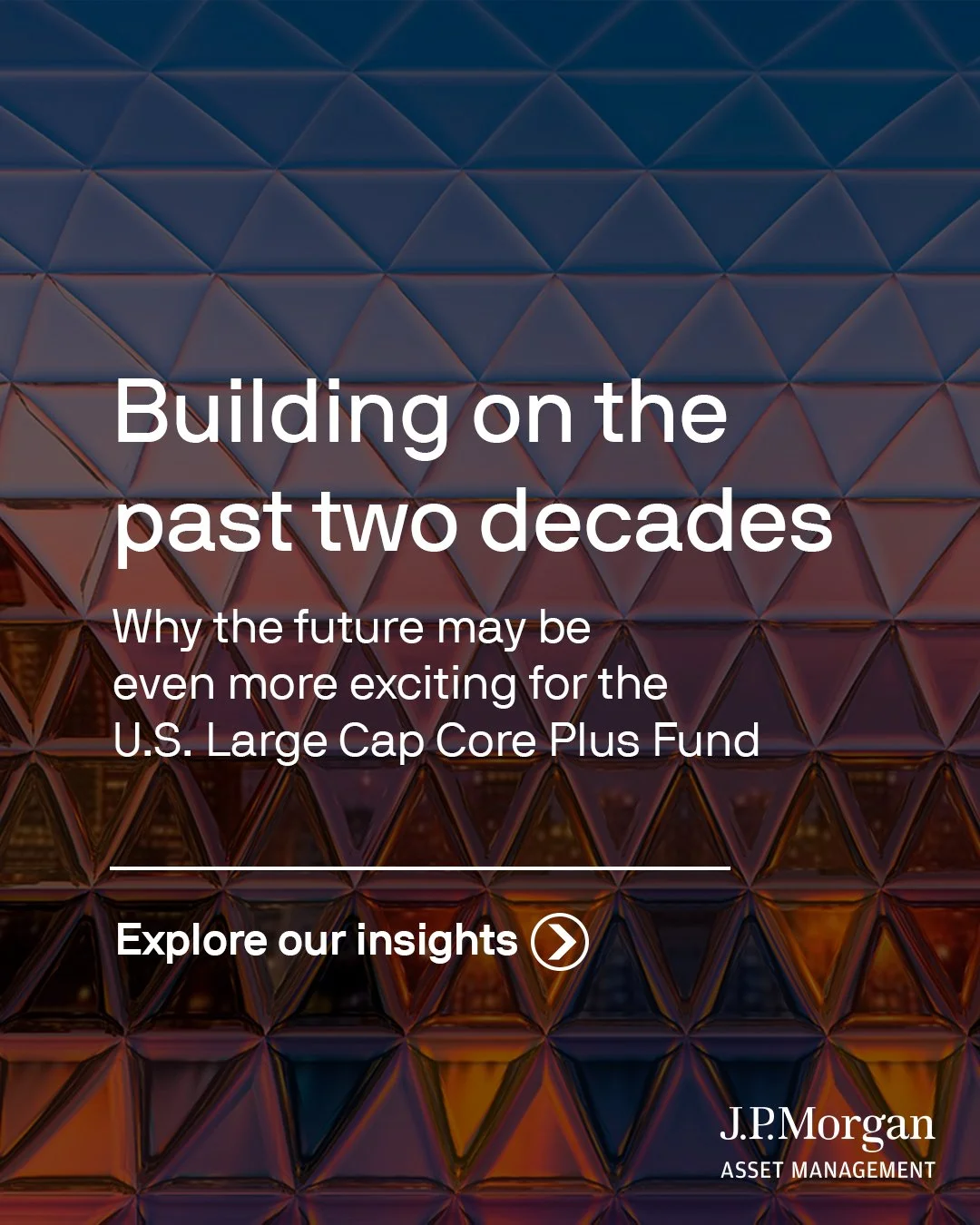 Building on the past two decades

Why the future may be even more exciting for the U.S. Large Cap Core Plus Fund

Explore our insights

J.P.Morgan
ASSET MANAGEMENT